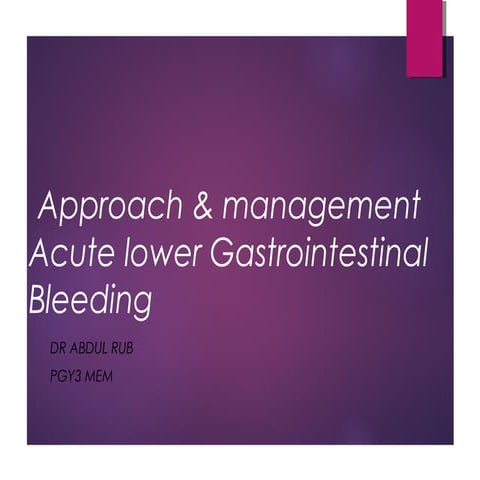 Approach & management Acute lower Gastrointestinal Bleeding

DR ABDUL RUB

PGY3 MEM